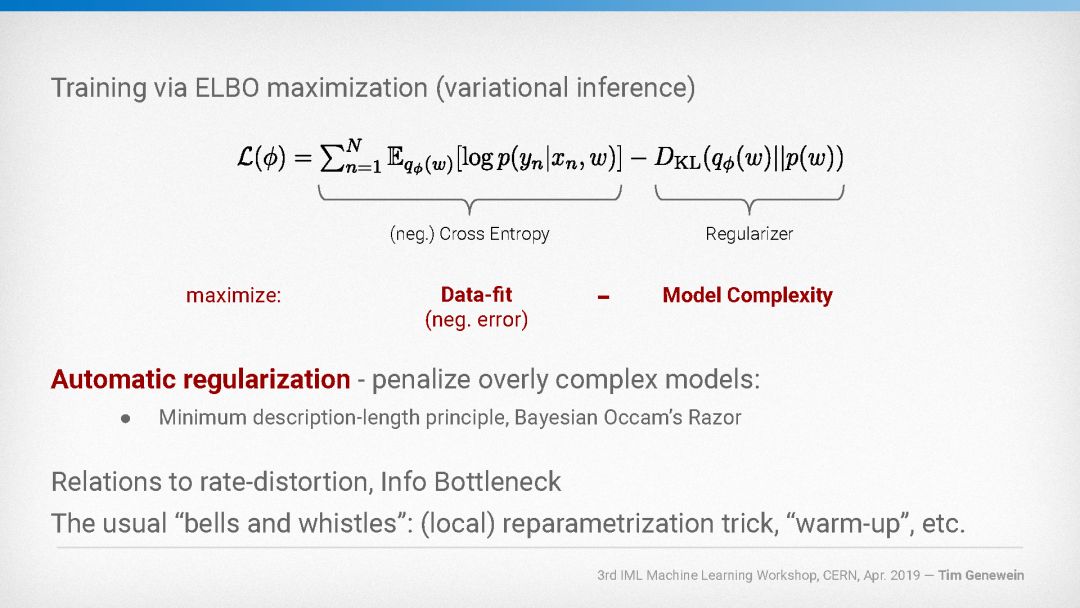 Training via ELBO maximization (variational inference)

$\mathcal{L}(\phi) = \sum_{n=1}^{N} \mathbb{E}_{q_\phi(w)}[\log p(y_n|x_n, w)] - D_{\mathrm{KL}}(q_\phi(w)||p(w))$

(neg.) Cross Entropy

Regularizer

maximize: Data-fit (neg. error) − Model Complexity

Automatic regularization - penalize overly complex models:

● Minimum description-length principle, Bayesian Occam's Razor

Relations to rate-distortion, Info Bottleneck

The usual "bells and whistles": (local) reparametrization trick, "warm-up", etc.

3rd IML Machine Learning Workshop, CERN, Apr. 2019 — Tim Genewein